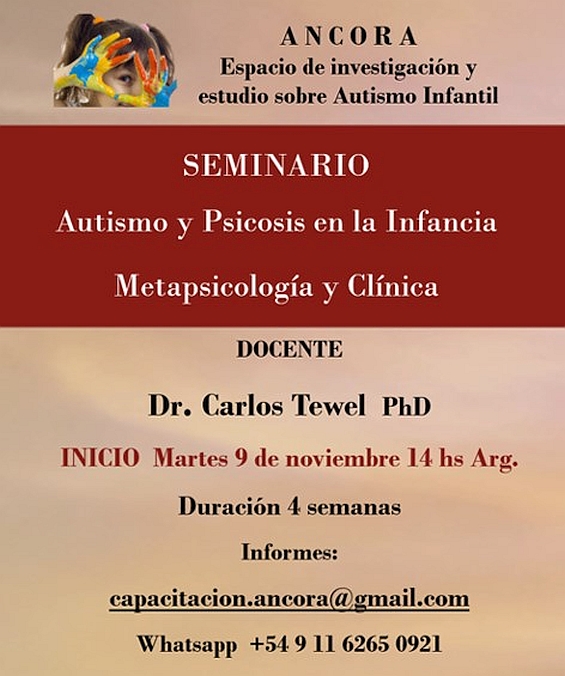 ANCORA
Espacio de investigación y estudio sobre Autismo Infantil

SEMINARIO
Autismo y Psicosis en la Infancia
Metapsicología y Clínica

DOCENTE

Dr. Carlos Tewel PhD

INICIO Martes 9 de noviembre 14 hs Arg.

Duración 4 semanas

Informes:

capacitacion.ancora@gmail.com

Whatsapp +54 9 11 6265 0921